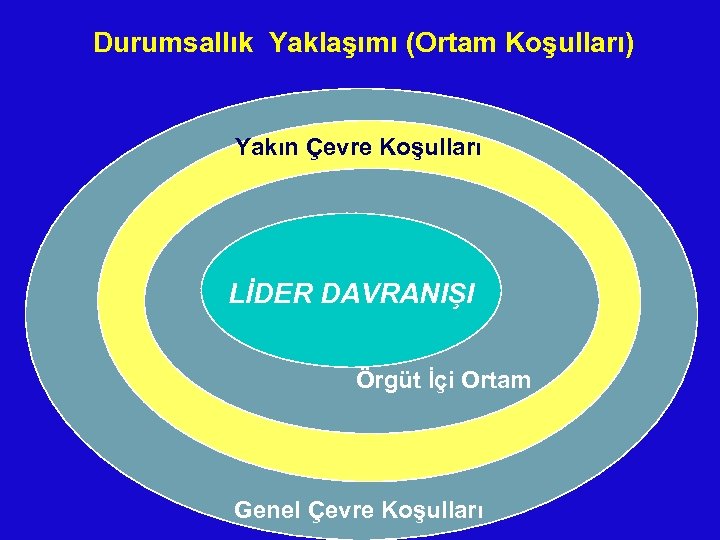 Durumsallık Yaklaşımı (Ortam Koşulları)

Yakın Çevre Koşulları

LİDER DAVRANIŞI

Örgüt İçi Ortam

Genel Çevre Koşulları